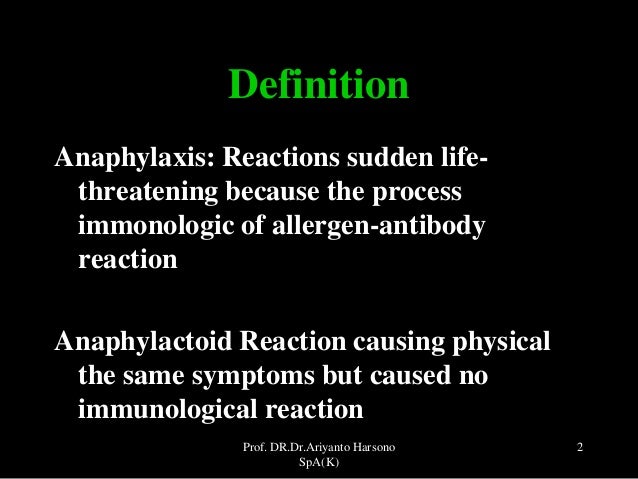 Definition

Anaphylaxis: Reactions sudden life-threatening because the process immonologic of allergen-antibody reaction

Anaphylactoid Reaction causing physical the same symptoms but caused no immunological reaction

Prof. DR.Dr.Ariyanto Harsono SpA(K)

2